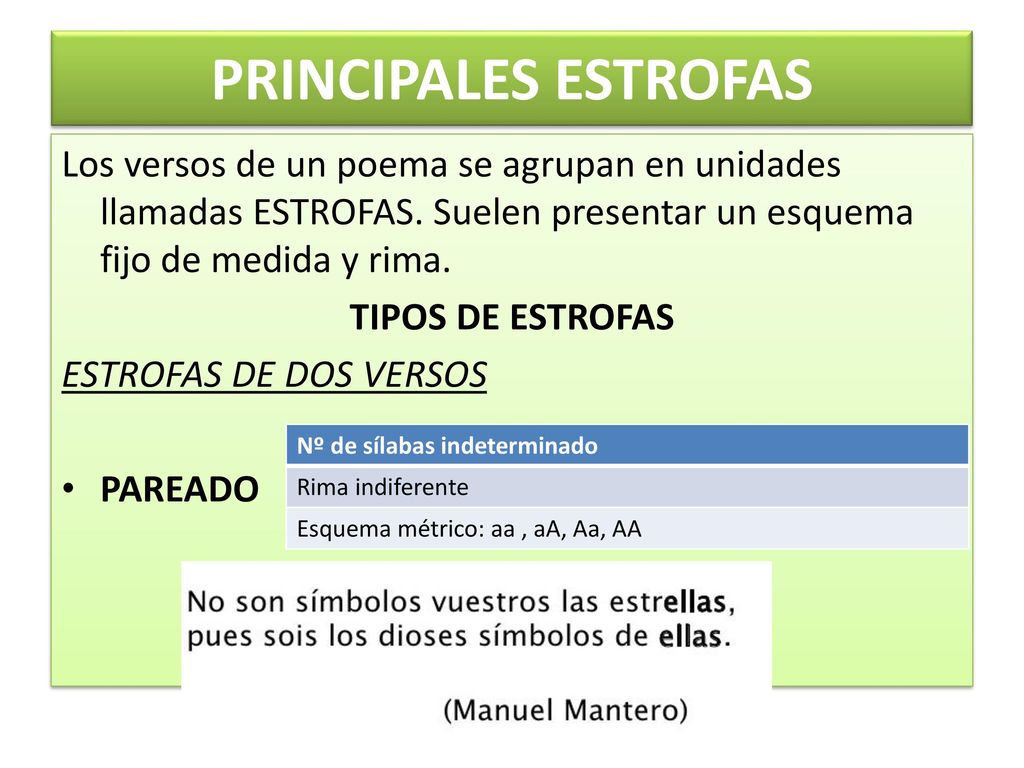 PRINCIPALES ESTROFAS

Los versos de un poema se agrupan en unidades llamadas ESTROFAS. Suelen presentar un esquema fijo de medida y rima.

TIPOS DE ESTROFAS

ESTROFAS DE DOS VERSOS

• PAREADO

| Nº de sílabas indeterminado |
|---|
| Rima indiferente |
| Esquema métrico: aa , aA, Aa, AA |

No son símbolos vuestros las estrellas,
pues sois los dioses símbolos de ellas.

(Manuel Mantero)